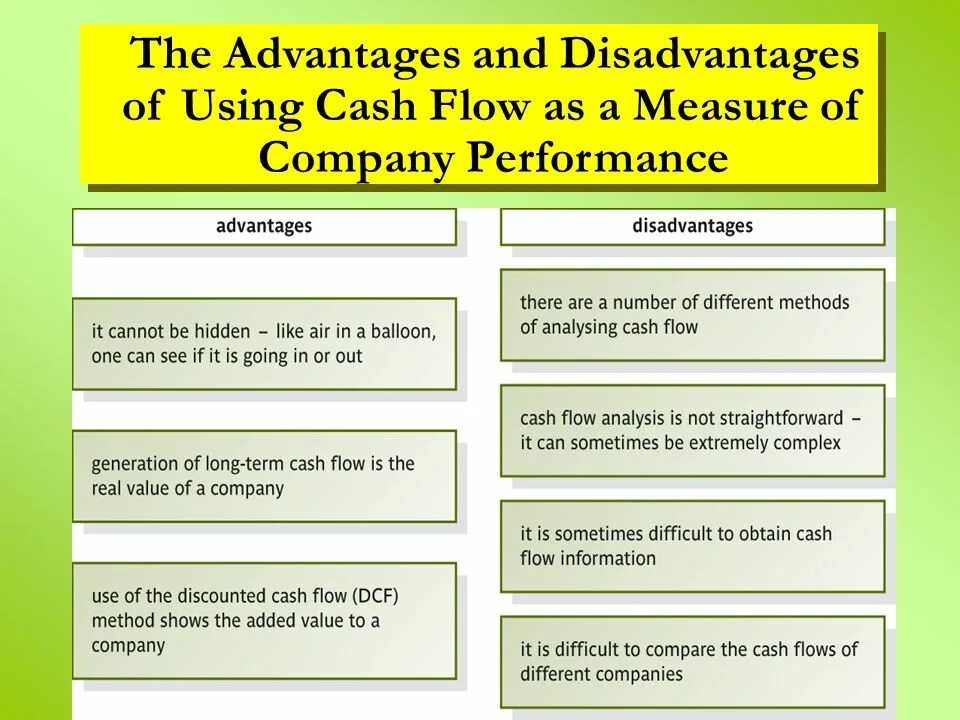 The Advantages and Disadvantages of Using Cash Flow as a Measure of Company Performance

advantages

it cannot be hidden – like air in a balloon, one can see if it is going in or out

generation of long-term cash flow is the real value of a company

use of the discounted cash flow (DCF) method shows the added value to a company

disadvantages

there are a number of different methods of analysing cash flow

cash flow analysis is not straightforward – it can sometimes be extremely complex

it is sometimes difficult to obtain cash flow information

it is difficult to compare the cash flows of different companies